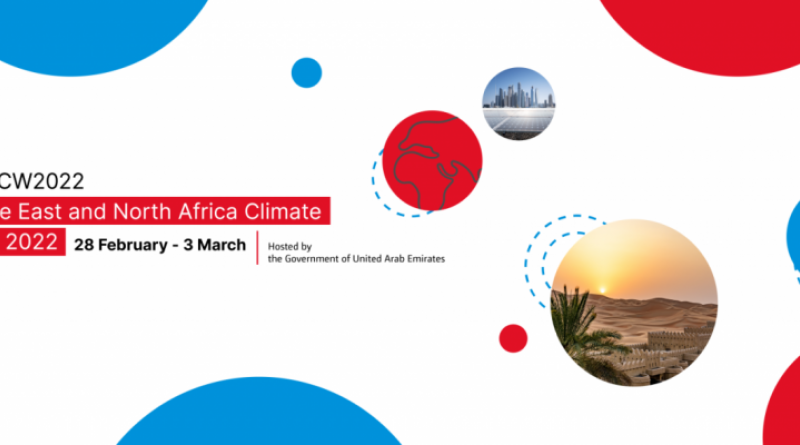 CW2022

e East and North Africa Climate

2022 28 February - 3 March

Hosted by
the Government of United Arab Emirates